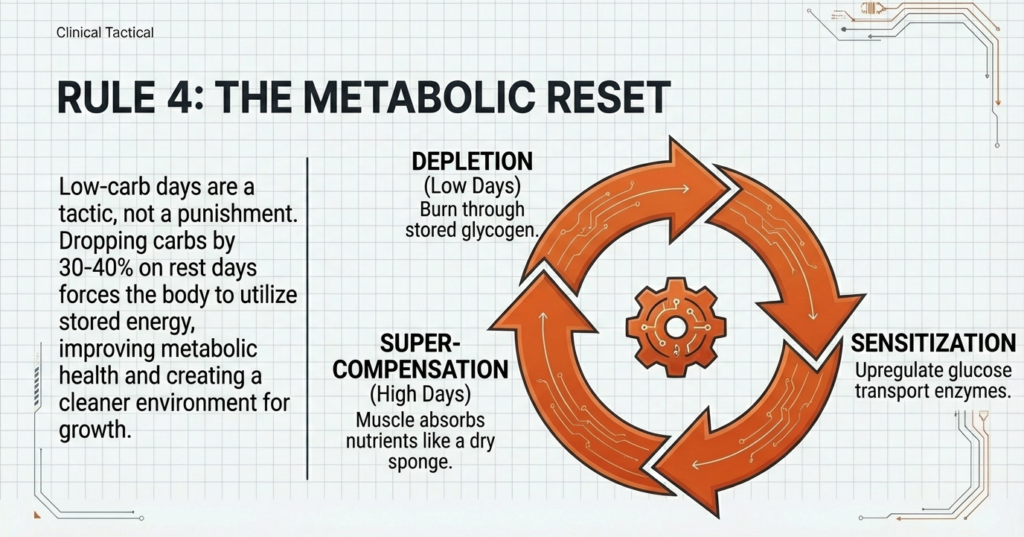 Clinical Tactical

RULE 4: THE METABOLIC RESET

Low-carb days are a tactic, not a punishment. Dropping carbs by 30-40% on rest days forces the body to utilize stored energy, improving metabolic health and creating a cleaner environment for growth.

DEPLETION
(Low Days)
Burn through stored glycogen.

SENSITIZATION
Upregulate glucose transport enzymes.

SUPER-COMPENSATION
(High Days)
Muscle absorbs nutrients like a dry sponge.